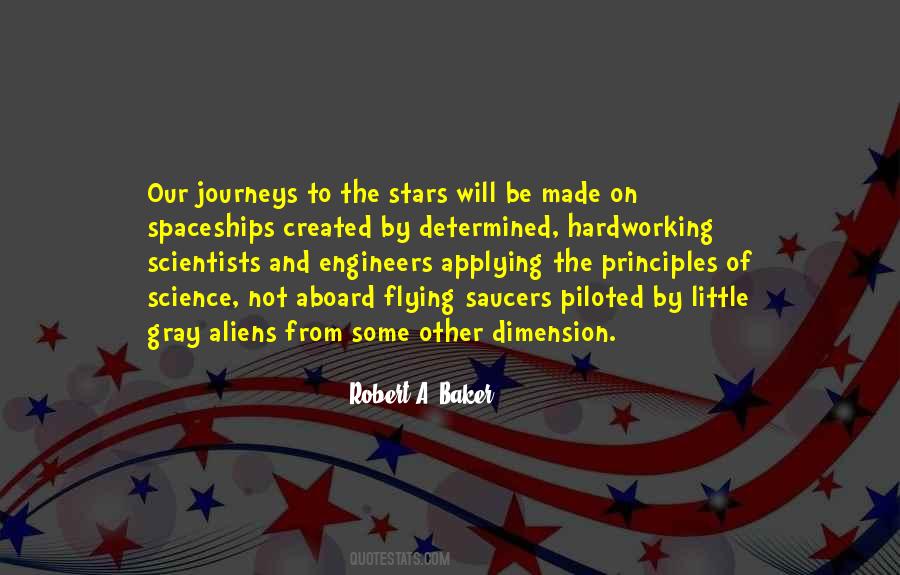 Our journeys to the stars will be made on spaceships created by determined, hardworking scientists and engineers applying the principles of science, not aboard flying saucers piloted by little gray aliens from some other dimension.

Robert A. Baker

QUOTESTATS.COM